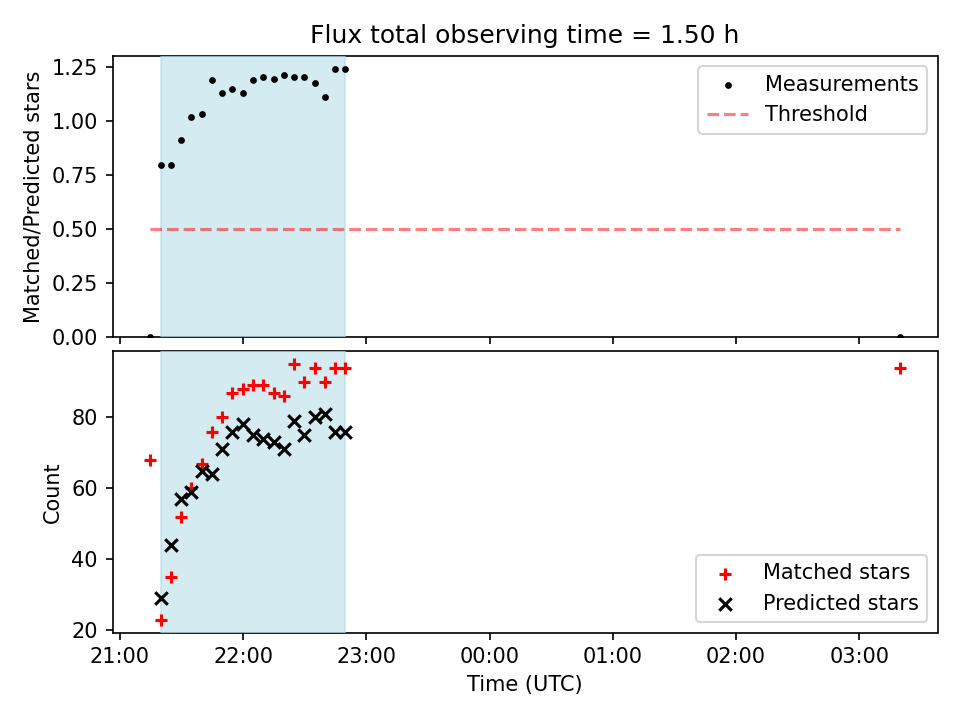 Flux total observing time = 1.50 h

Matched/Predicted stars

1.25
1.00
0.75
0.50
0.25
0.00

Measurements
Threshold

Count

80
60
40
20

Matched stars
Predicted stars

21:00 22:00 23:00 00:00 01:00 02:00 03:00

Time (UTC)